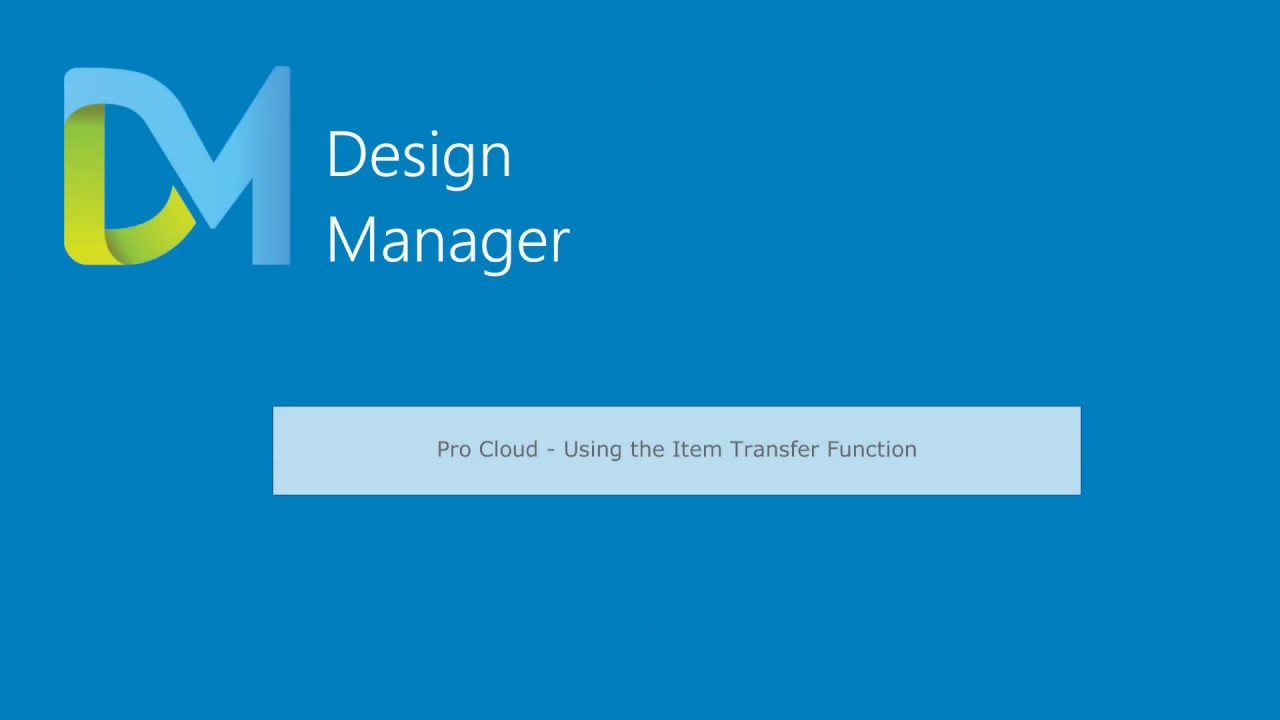 DM

Design
Manager

Pro Cloud - Using the Item Transfer Function